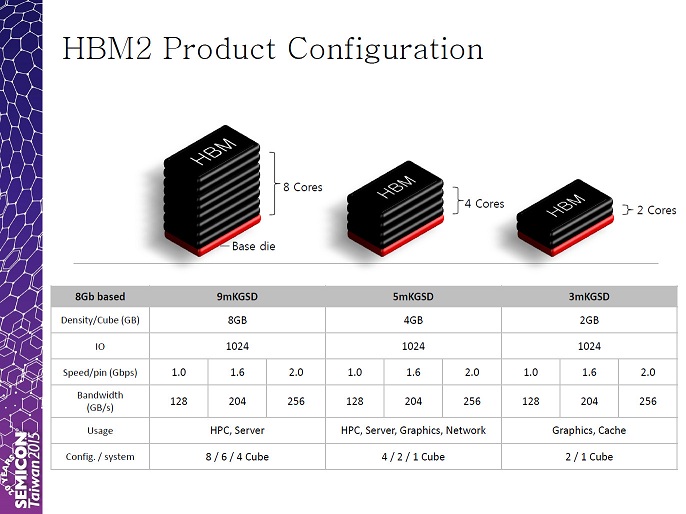 HBM2 Product Configuration

HBM

8 Cores

Base die

HBM

4 Cores

HBM

2 Cores

| 8Gb based | 9mKGSD | | | 5mKGSD | | | 3mKGSD | | |
|---|---|---|---|---|---|---|---|---|---|
| Density/Cube (GB) | 8GB | | | 4GB | | | 2GB | | |
| IO | 1024 | | | 1024 | | | 1024 | | |
| Speed/pin (Gbps) | 1.0 | 1.6 | 2.0 | 1.0 | 1.6 | 2.0 | 1.0 | 1.6 | 2.0 |
| Bandwidth (GB/s) | 128 | 204 | 256 | 128 | 204 | 256 | 128 | 204 | 256 |
| Usage | HPC, Server | | | HPC, Server, Graphics, Network | | | Graphics, Cache | | |
| Config. / system | 8 / 6 / 4 Cube | | | 4 / 2 / 1 Cube | | | 2 / 1 Cube | | |

20 YEARS SEMICON Taiwan 2015